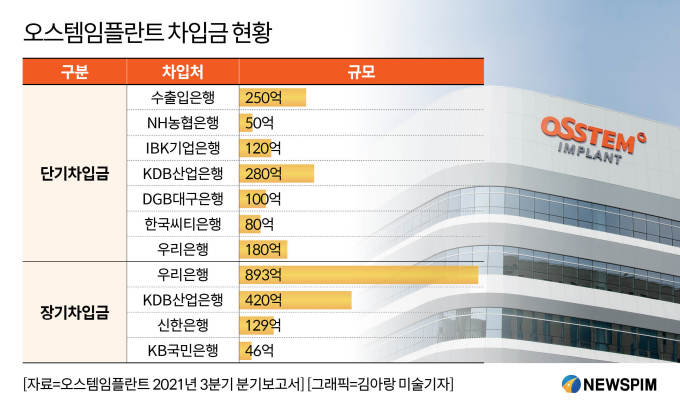 오스템임플란트 차입금 현황

| 구분 | 차입처 | 규모 |
|---|---|---|
| 단기차입금 | 수출입은행 | 250억 |
| | NH농협은행 | 50억 |
| | IBK기업은행 | 120억 |
| | KDB산업은행 | 280억 |
| | DGB대구은행 | 100억 |
| | 한국씨티은행 | 80억 |
| | 우리은행 | 180억 |
| 장기차입금 | 우리은행 | 893억 |
| | KDB산업은행 | 420억 |
| | 신한은행 | 129억 |
| | KB국민은행 | 46억 |

OSSTEM IMPLANT

[자료=오스템임플란트 2021년 3분기 분기보고서] [그래픽=김아랑 미술기자]

NEWSPIM